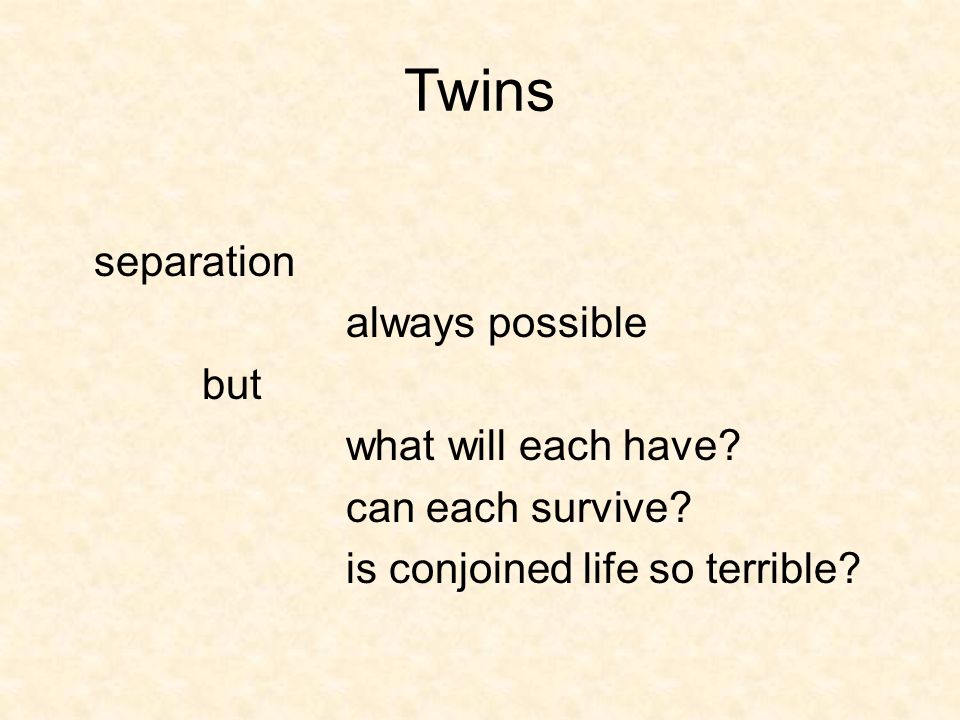 Twins

separation

always possible

but

what will each have?

can each survive?

is conjoined life so terrible?